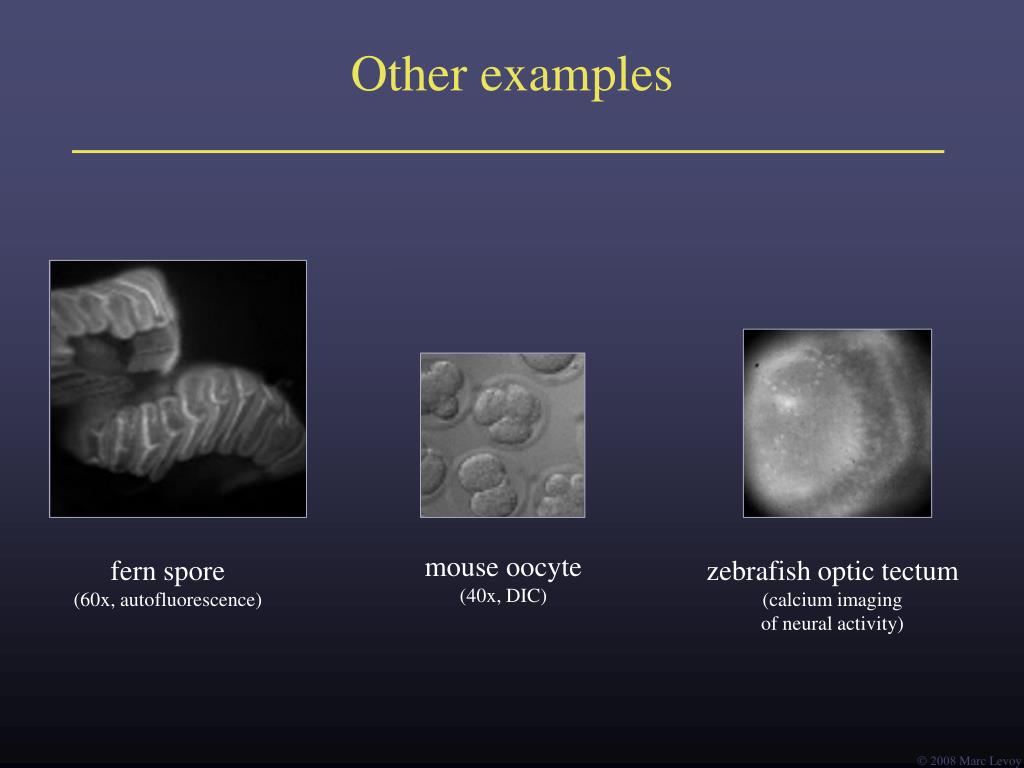 Other examples

fern spore
(60x, autofluorescence)

mouse oocyte
(40x, DIC)

zebrafish optic tectum
(calcium imaging of neural activity)

© 2008 Marc Levoy